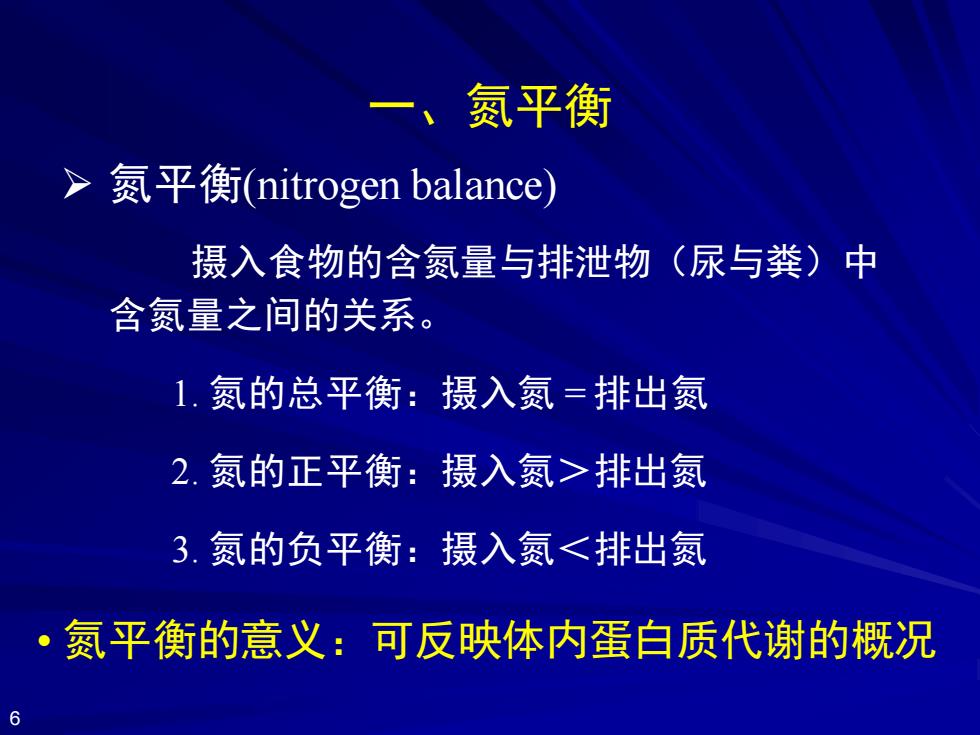 一、氮平衡

➢ 氮平衡(nitrogen balance)

摄入食物的含氮量与排泄物（尿与粪）中含氮量之间的关系。

1. 氮的总平衡：摄入氮 = 排出氮

2. 氮的正平衡：摄入氮＞排出氮

3. 氮的负平衡：摄入氮＜排出氮

• 氮平衡的意义：可反映体内蛋白质代谢的概况

6